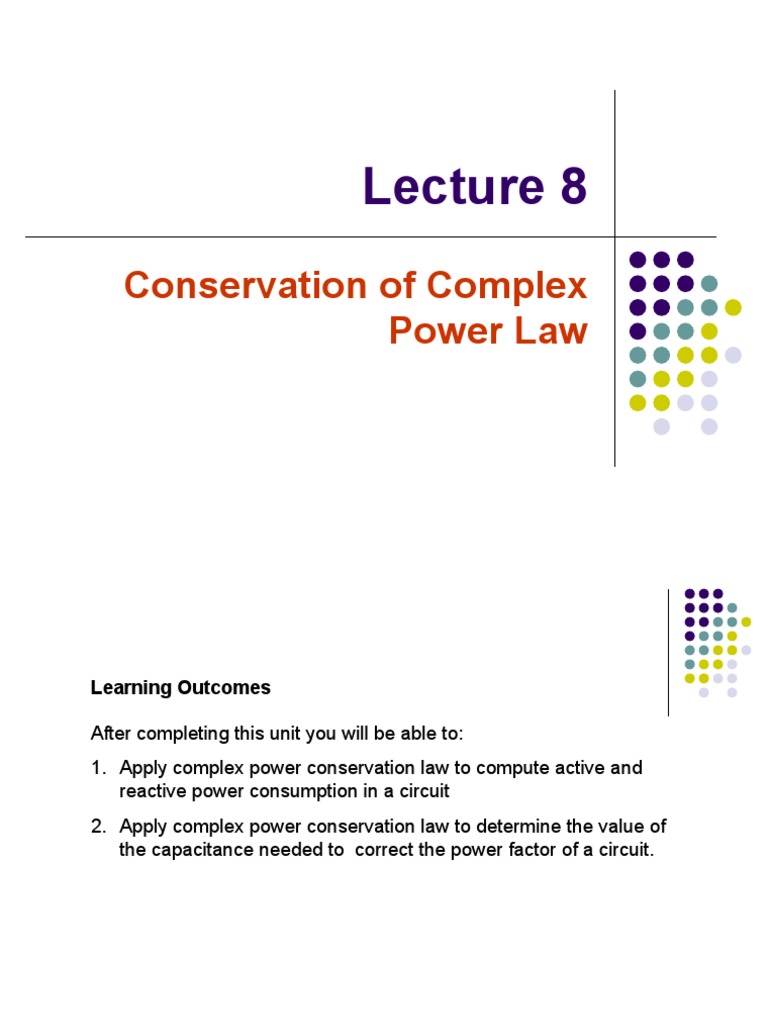 Lecture 8

Conservation of Complex Power Law

Learning Outcomes

After completing this unit you will be able to:

1. Apply complex power conservation law to compute active and reactive power consumption in a circuit

2. Apply complex power conservation law to determine the value of the capacitance needed to correct the power factor of a circuit.